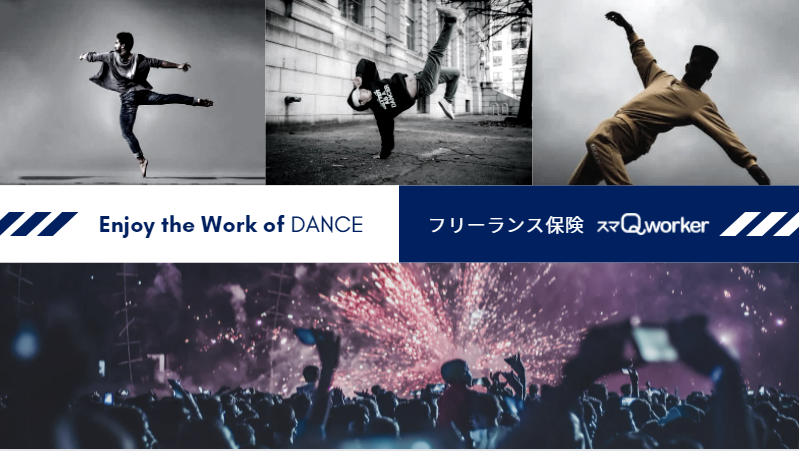 Enjoy the Work of DANCE

フリーランス保険 スマQworker